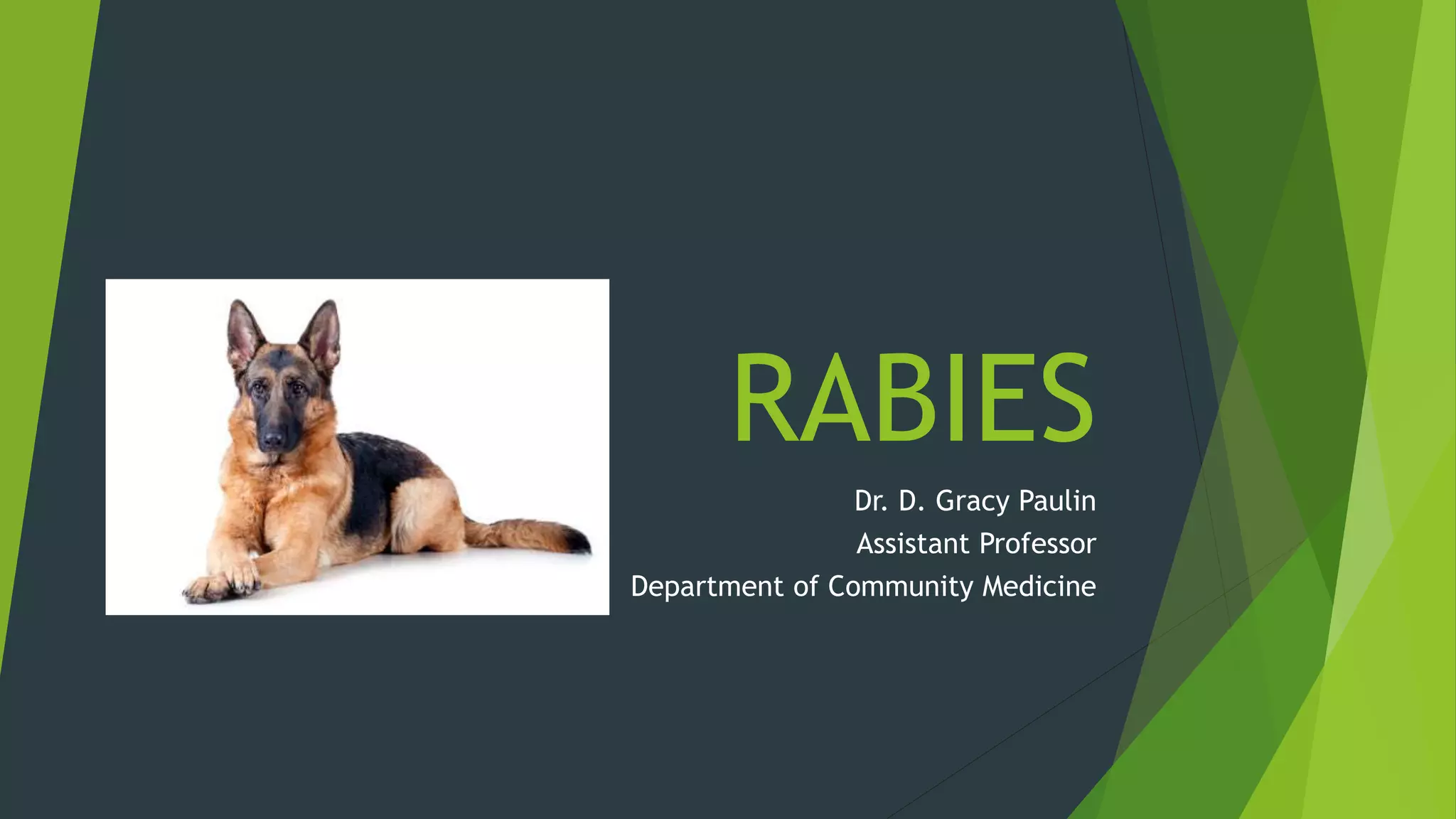 RABIES

Dr. D. Gracy Paulin
Assistant Professor
Department of Community Medicine